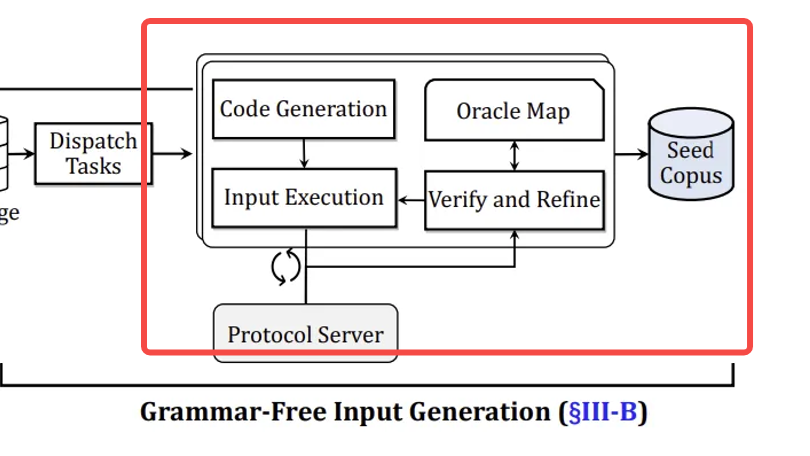 ge

Dispatch Tasks

Code Generation

Oracle Map

Input Execution

Verify and Refine

Seed Copus

Protocol Server

Grammar-Free Input Generation (§III-B)